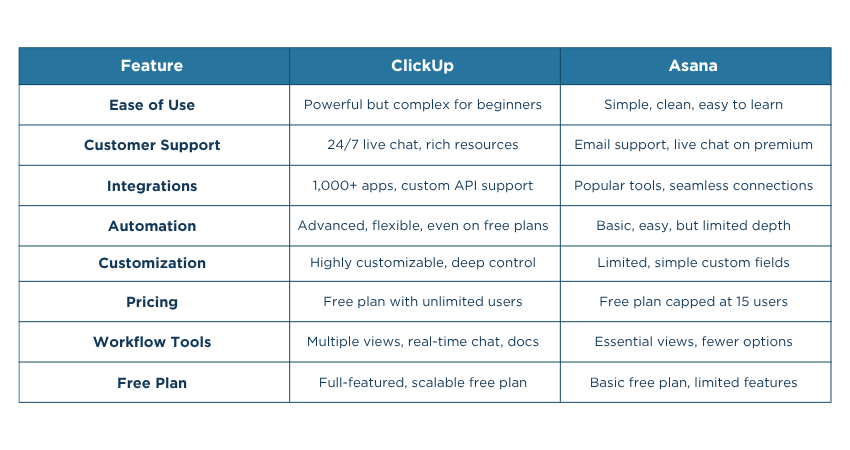 | Feature | ClickUp | Asana |
|---|---|---|
| Ease of Use | Powerful but complex for beginners | Simple, clean, easy to learn |
| Customer Support | 24/7 live chat, rich resources | Email support, live chat on premium |
| Integrations | 1,000+ apps, custom API support | Popular tools, seamless connections |
| Automation | Advanced, flexible, even on free plans | Basic, easy, but limited depth |
| Customization | Highly customizable, deep control | Limited, simple custom fields |
| Pricing | Free plan with unlimited users | Free plan capped at 15 users |
| Workflow Tools | Multiple views, real-time chat, docs | Essential views, fewer options |
| Free Plan | Full-featured, scalable free plan | Basic free plan, limited features |